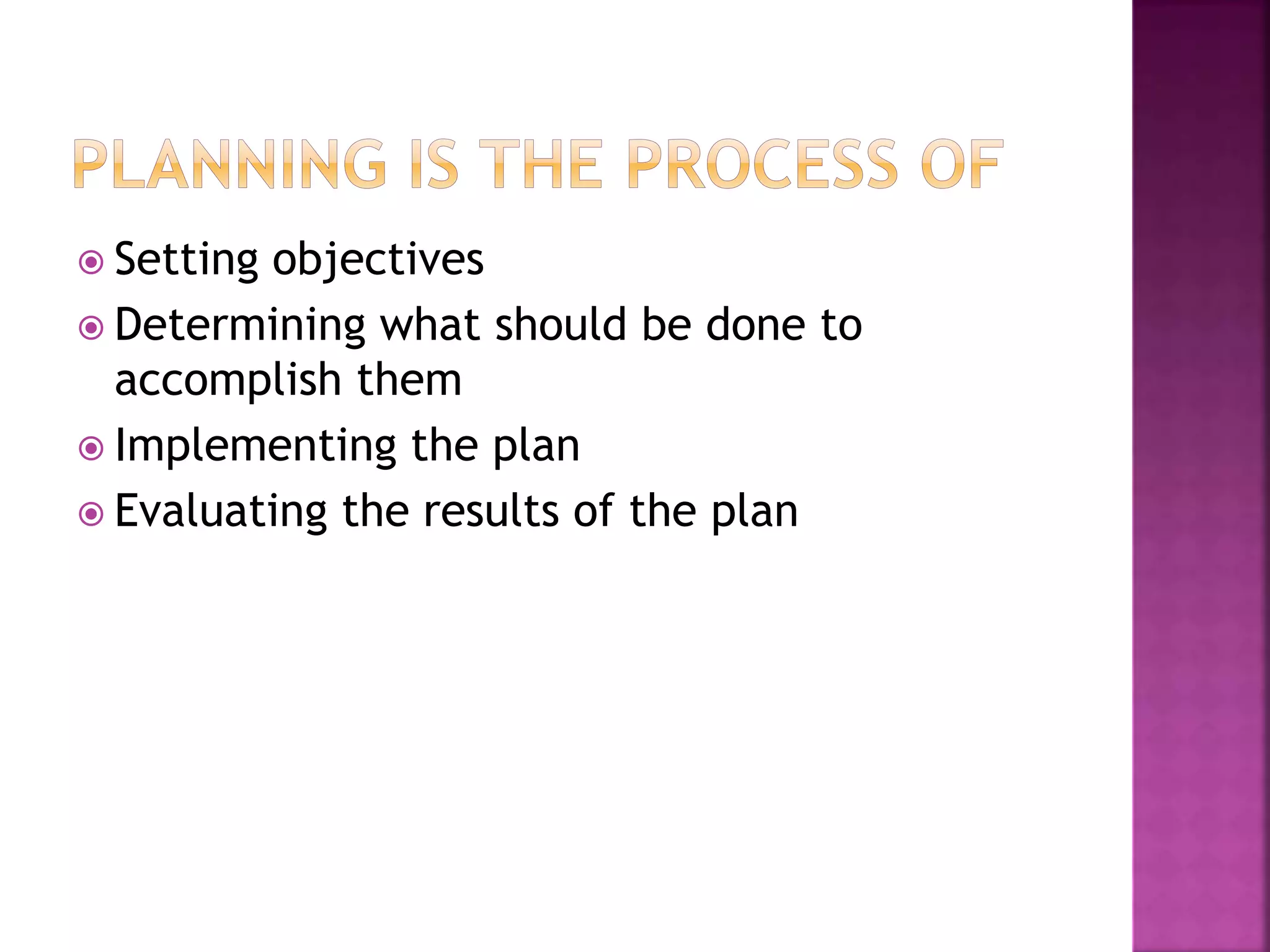 PLANNING IS THE PROCESS OF

Setting objectives
Determining what should be done to accomplish them
Implementing the plan
Evaluating the results of the plan